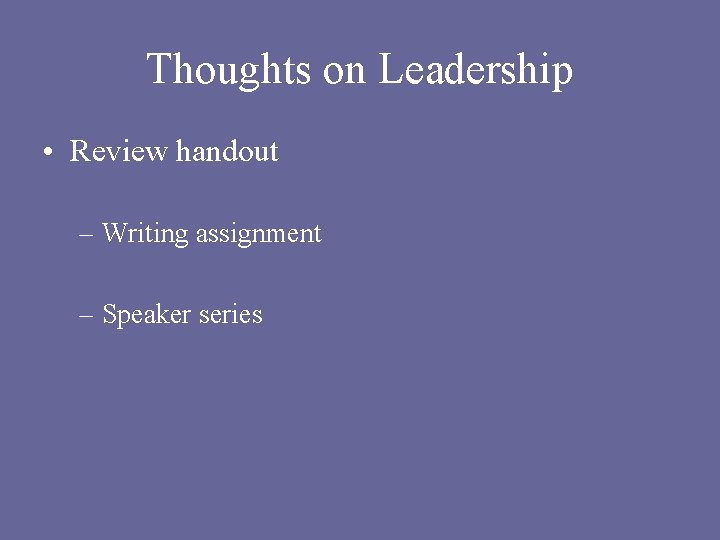 Thoughts on Leadership

• Review handout

– Writing assignment

– Speaker series